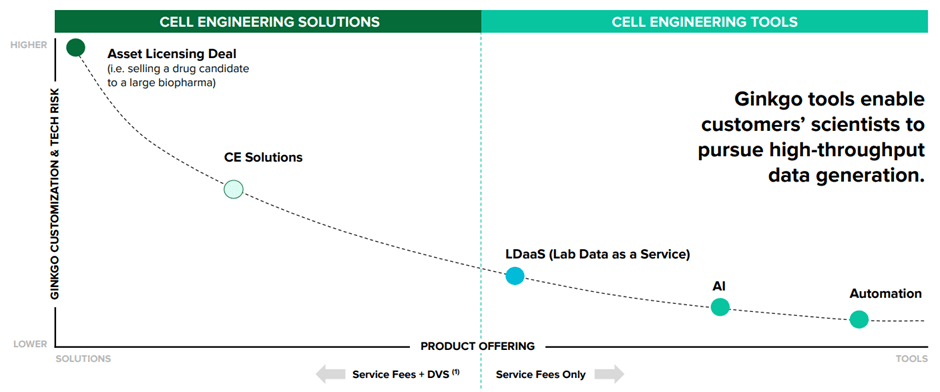 CELL ENGINEERING SOLUTIONS

CELL ENGINEERING TOOLS

HIGHER

GINKGO CUSTOMIZATION & TECH RISK

LOWER

Asset Licensing Deal
(i.e. selling a drug candidate to a large biopharma)

CE Solutions

Ginkgo tools enable customers' scientists to pursue high-throughput data generation.

LDaaS (Lab Data as a Service)

AI

Automation

SOLUTIONS

PRODUCT OFFERING

TOOLS

Service Fees + DVS $^{(1)}$

Service Fees Only